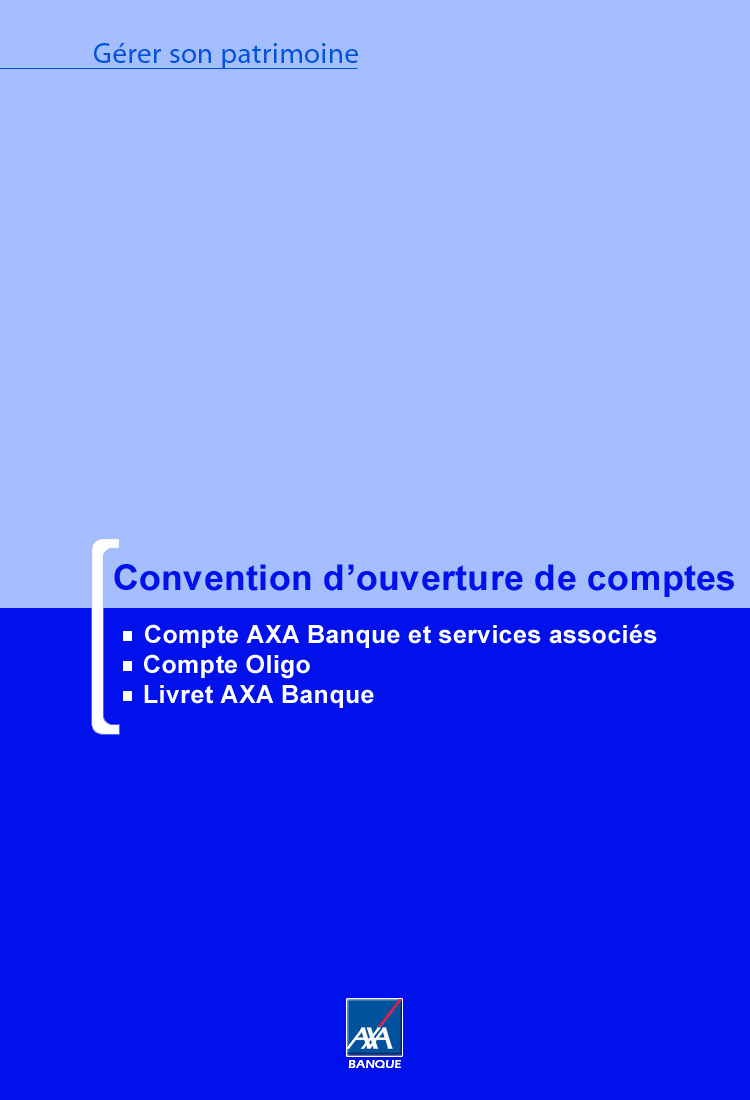 Gérer son patrimoine

Convention d’ouverture de comptes

■ Compte AXA Banque et services associés
■ Compte Oligo
■ Livret AXA Banque

AXA
BANQUE